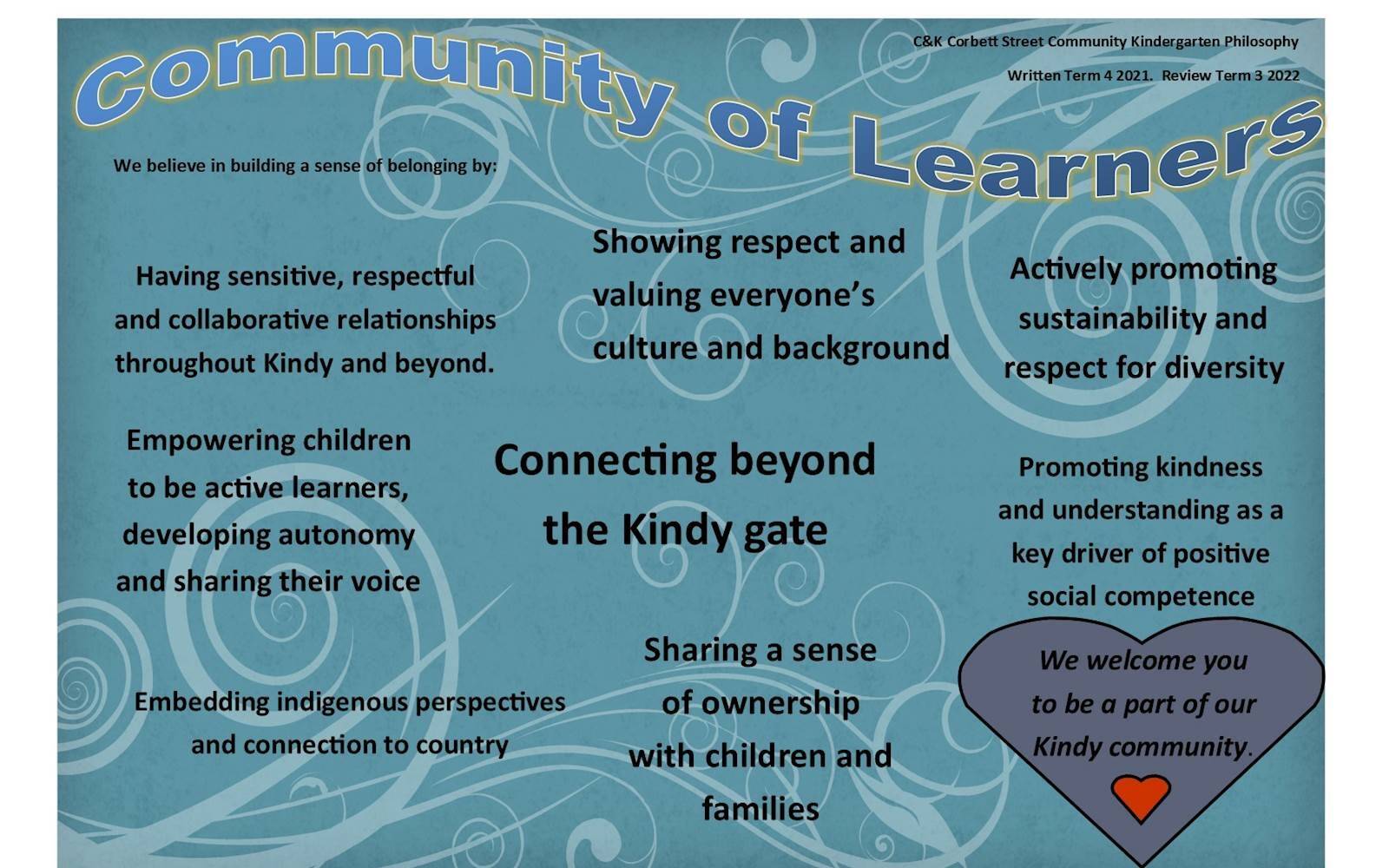 Community of Learners

C&K Corbett Street Community Kindergarten Philosophy

Written Term 4 2021. Review Term 3 2022

We believe in building a sense of belonging by:

Having sensitive, respectful and collaborative relationships throughout Kindy and beyond.

Showing respect and valuing everyone's culture and background

Actively promoting sustainability and respect for diversity

Empowering children to be active learners, developing autonomy and sharing their voice

Connecting beyond the Kindy gate

Promoting kindness and understanding as a key driver of positive social competence

Embedding indigenous perspectives and connection to country

Sharing a sense of ownership with children and families

We welcome you to be a part of our Kindy community.